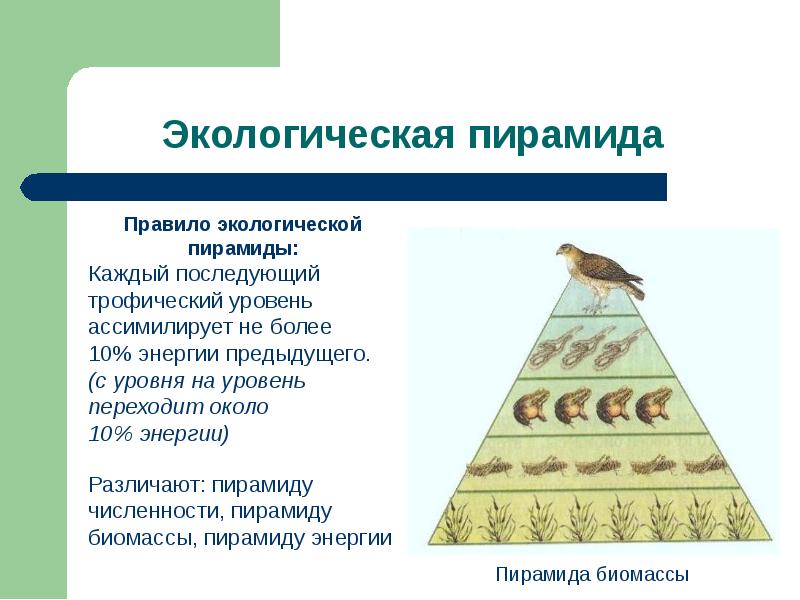 Экологическая пирамида

Правило экологической пирамиды:
Каждый последующий трофический уровень ассимилирует не более 10% энергии предыдущего.
(с уровня на уровень переходит около 10% энергии)

Различают: пирамиду численности, пирамиду биомассы, пирамиду энергии

Пирамида биомассы